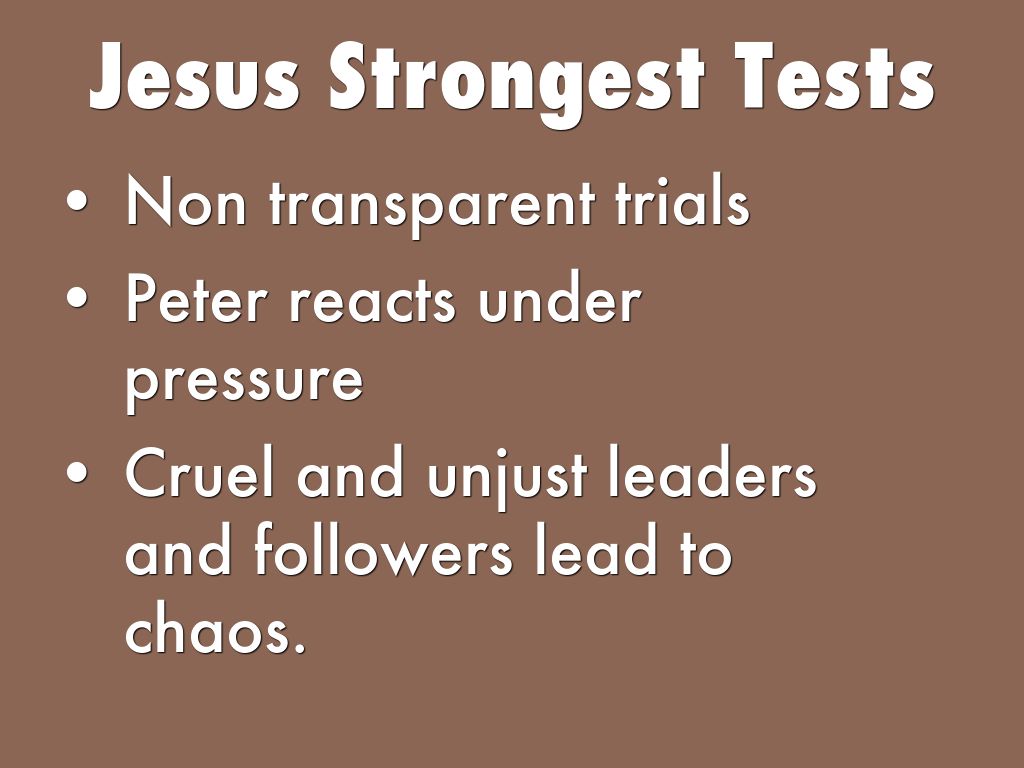 Jesus Strongest Tests

• Non transparent trials
• Peter reacts under pressure
• Cruel and unjust leaders and followers lead to chaos.